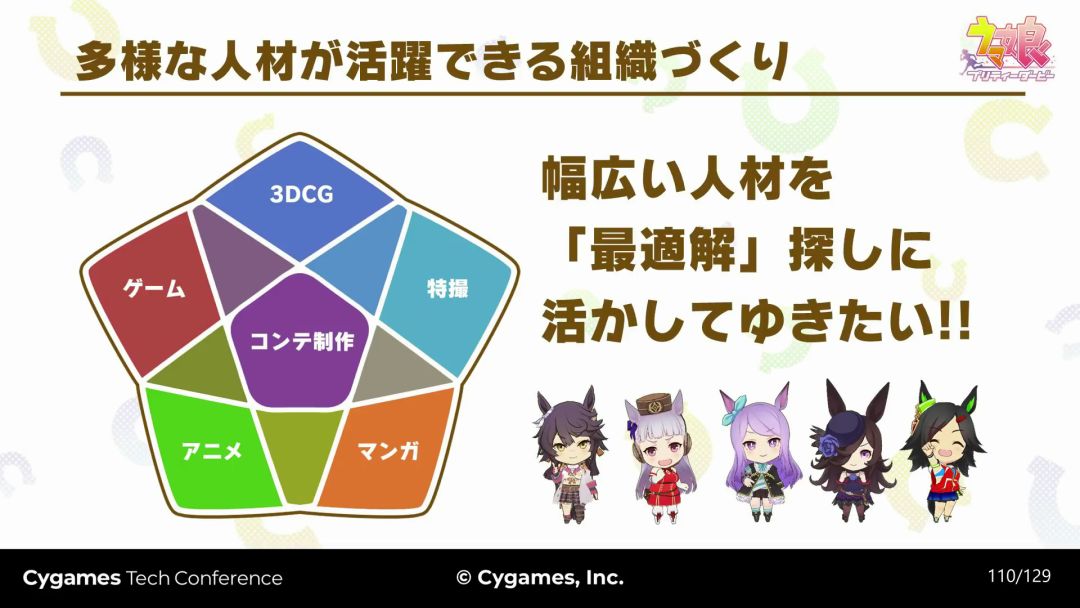 多様な人材が活躍できる組織づくり

ウマ娘 プリティーダービー

3DCG

ゲーム

特撮

コンテ制作

アニメ

マンガ

幅広い人材を「最適解」探しに活かしてゆきたい!!

Cygames Tech Conference

© Cygames, Inc.

110/129